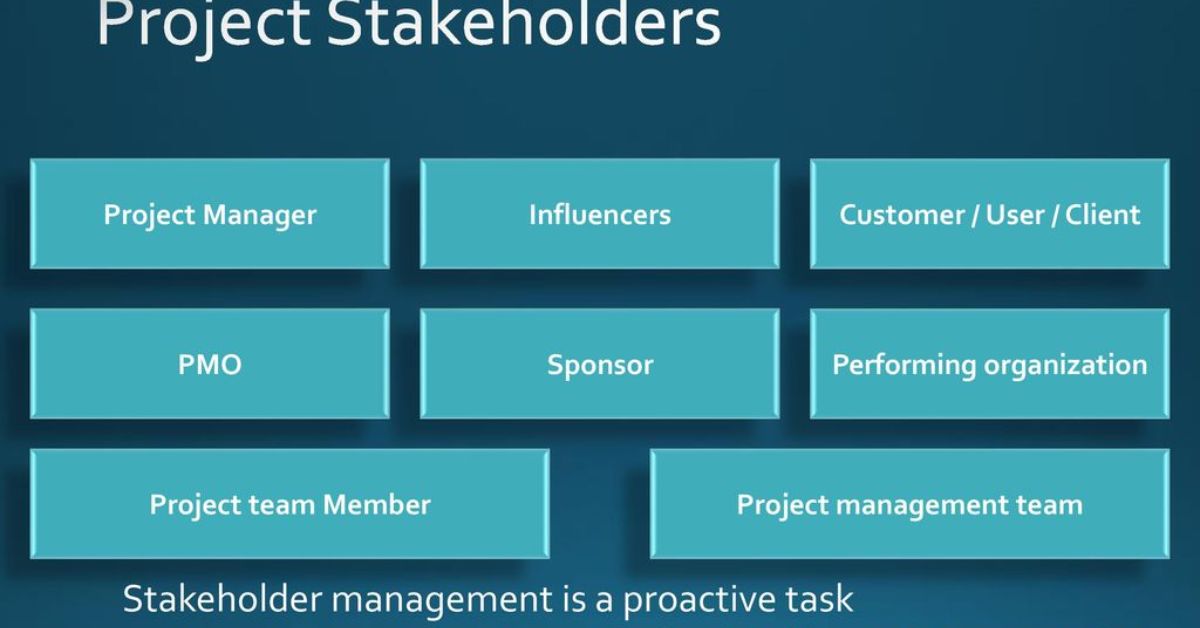 Project Stakeholders

Project Manager

Influencers

Customer / User / Client

PMO

Sponsor

Performing organization

Project team Member

Project management team

Stakeholder management is a proactive task